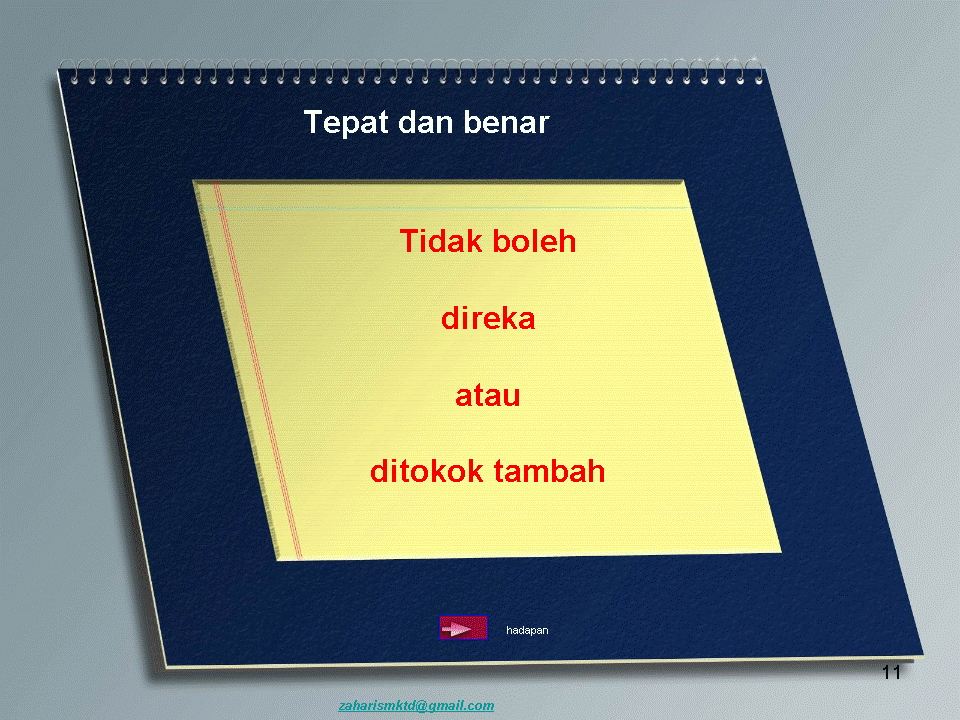 Tepat dan benar

Tidak boleh

direka

atau

ditokok tambah

hadapan

11

zaharismktd@gmail.com